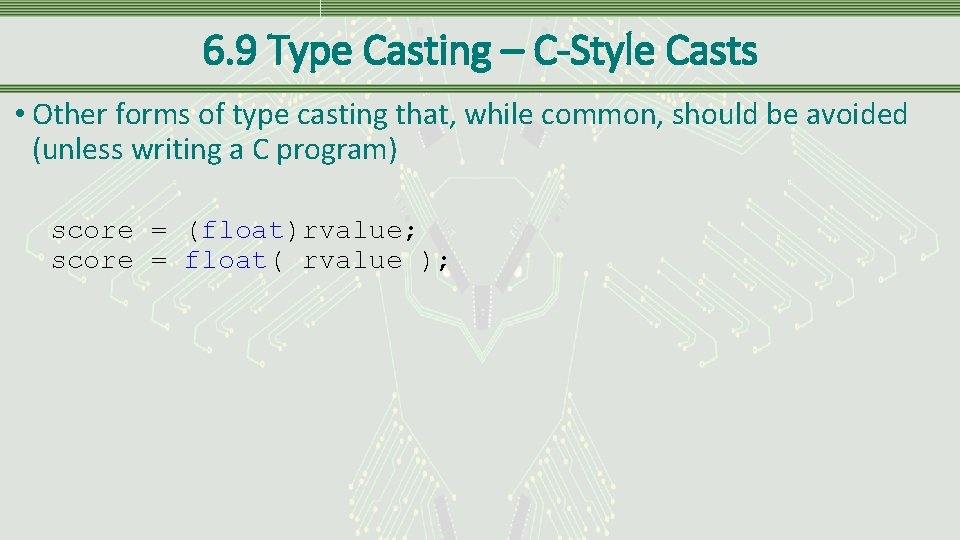 6.9 Type Casting – C-Style Casts

• Other forms of type casting that, while common, should be avoided (unless writing a C program)

score = (float)rvalue;
score = float( rvalue );